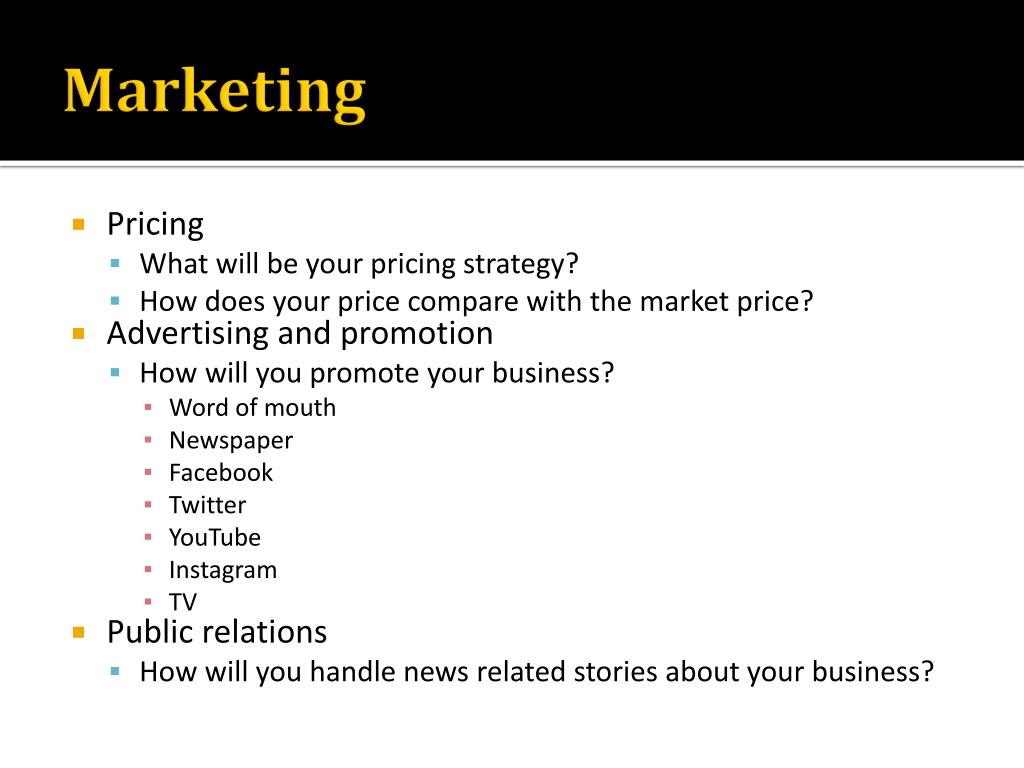 Marketing

- Pricing
  - What will be your pricing strategy?
  - How does your price compare with the market price?
- Advertising and promotion
  - How will you promote your business?
    - Word of mouth
    - Newspaper
    - Facebook
    - Twitter
    - YouTube
    - Instagram
    - TV
- Public relations
  - How will you handle news related stories about your business?